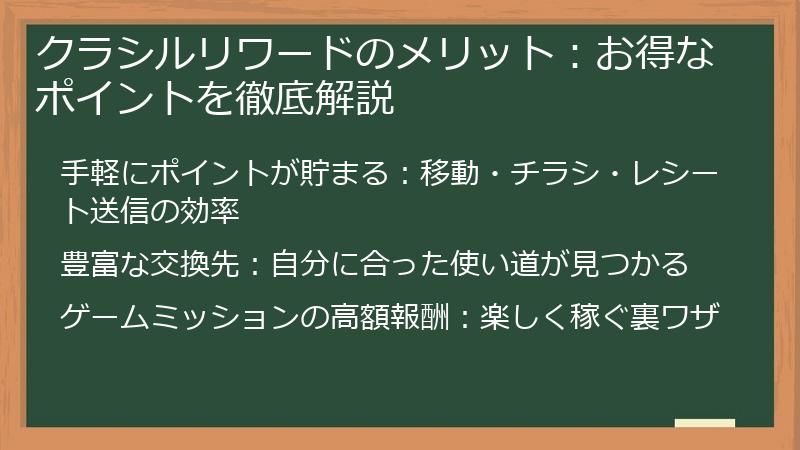 クラシルリワードのメリット：お得なポイントを徹底解説

手軽にポイントが貯まる：移動・チラシ・レシート送信の効率

豊富な交換先：自分に合った使い道が見つかる

ゲームミッションの高額報酬：楽しく稼ぐ裏ワザ